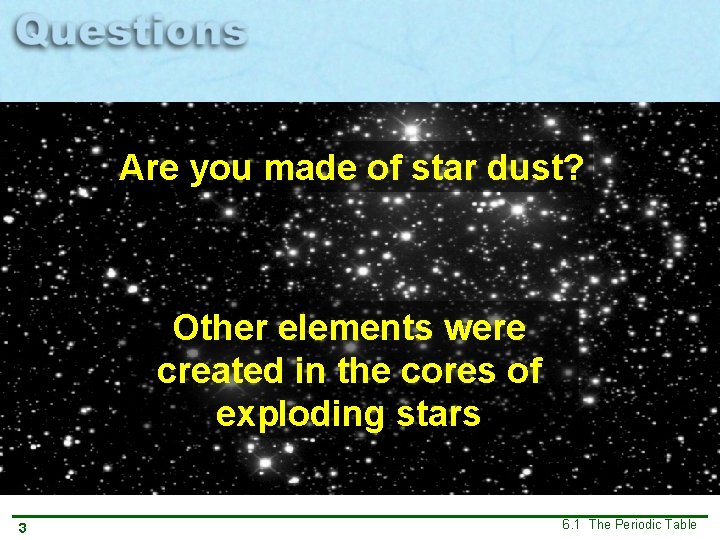 Questions

Are you made of star dust?

Other elements were created in the cores of exploding stars

3

6.1 The Periodic Table